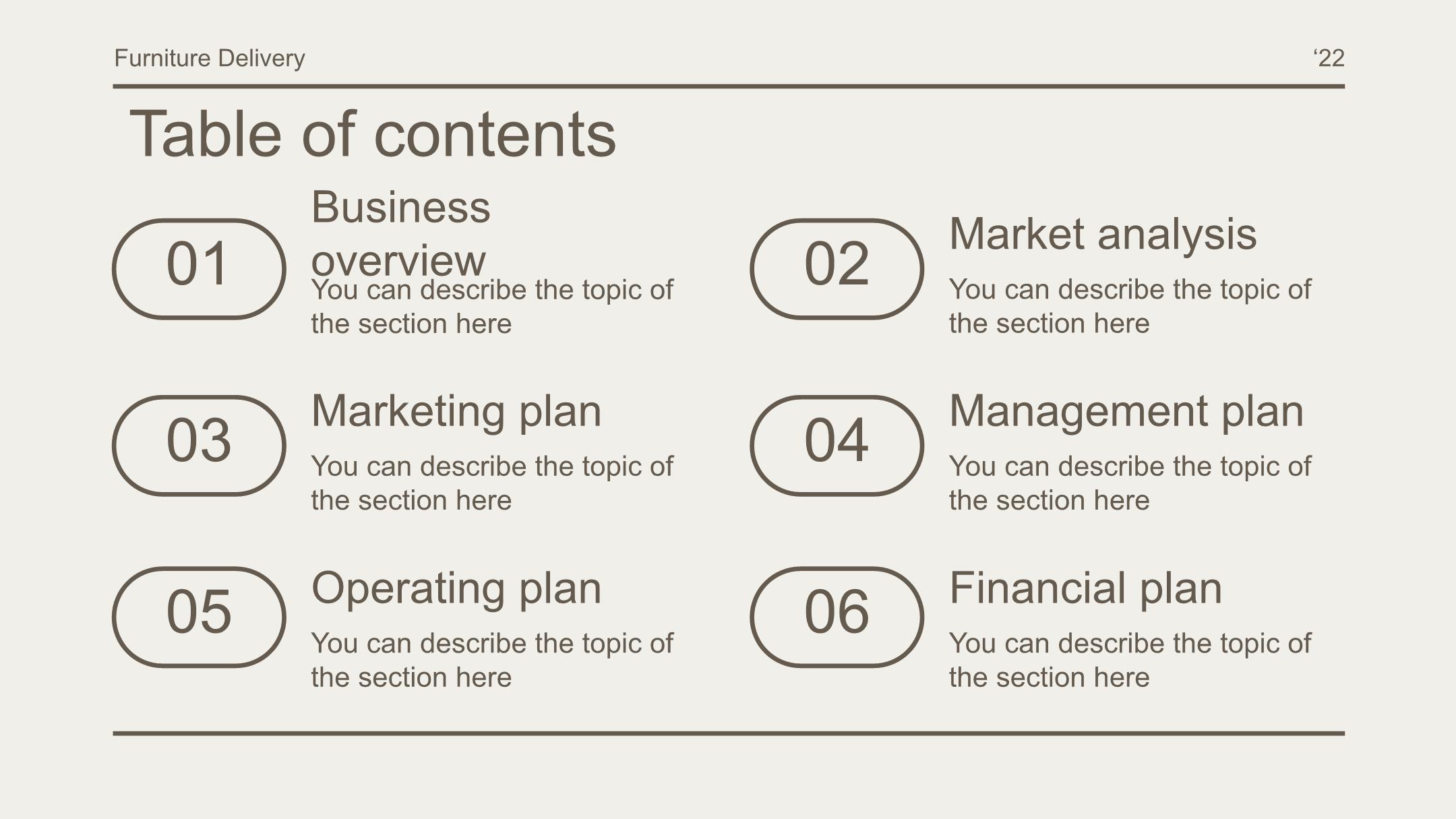 Furniture Delivery

‘22

Table of contents

01

Business overview

You can describe the topic of the section here

02

Market analysis

You can describe the topic of the section here

03

Marketing plan

You can describe the topic of the section here

04

Management plan

You can describe the topic of the section here

05

Operating plan

You can describe the topic of the section here

06

Financial plan

You can describe the topic of the section here